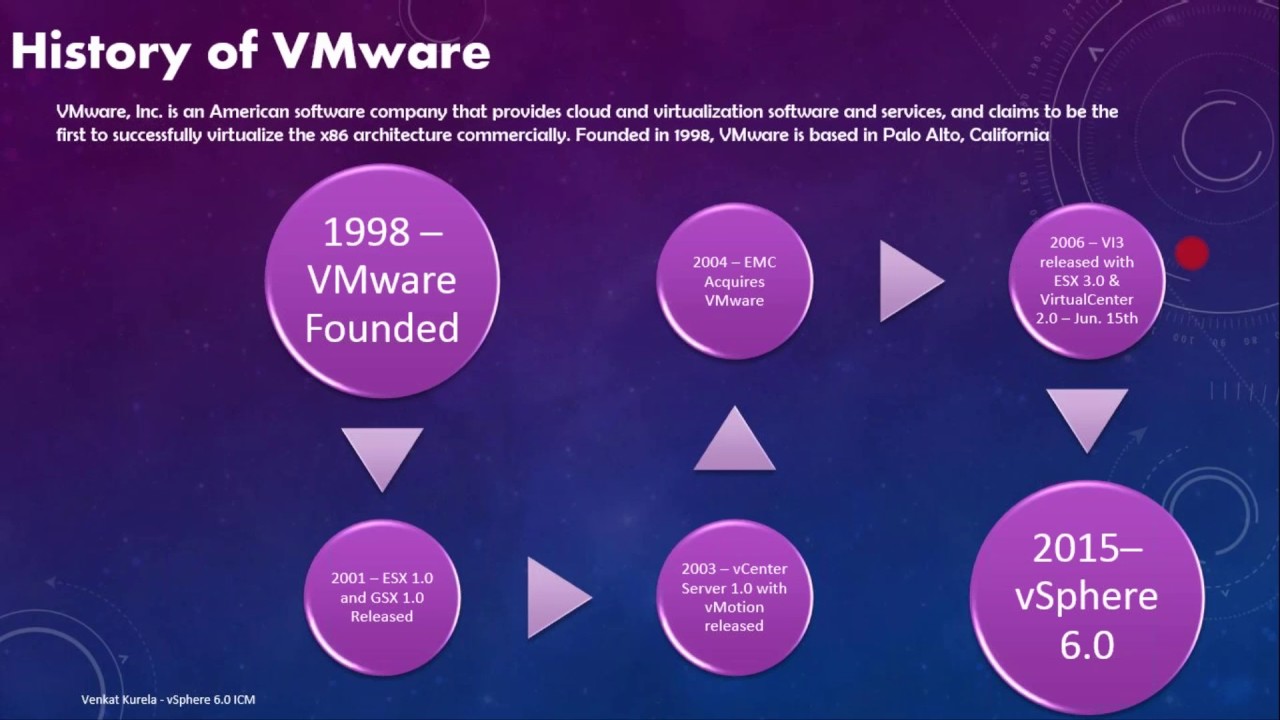 History of VMware

VMware, Inc. is an American software company that provides cloud and virtualization software and services, and claims to be the first to successfully virtualize the x86 architecture commercially. Founded in 1998, VMware is based in Palo Alto, California

1998 – VMware Founded

2001 – ESX 1.0 and GSX 1.0 Released

2003 – vCenter Server 1.0 with vMotion released

2004 – EMC Acquires VMware

2006 – VI3 released with ESX 3.0 & VirtualCenter 2.0 – Jun. 15th

2015– vSphere 6.0

Venkat Kurela - vSphere 6.0 ICM